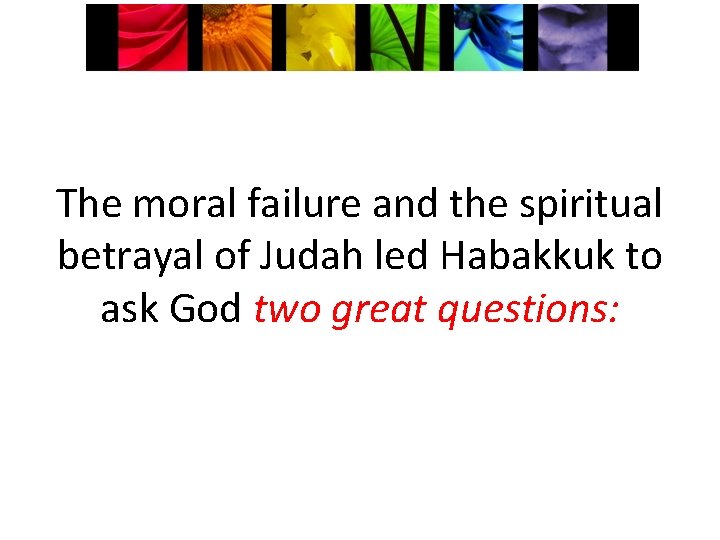 The moral failure and the spiritual betrayal of Judah led Habakkuk to ask God two great questions: